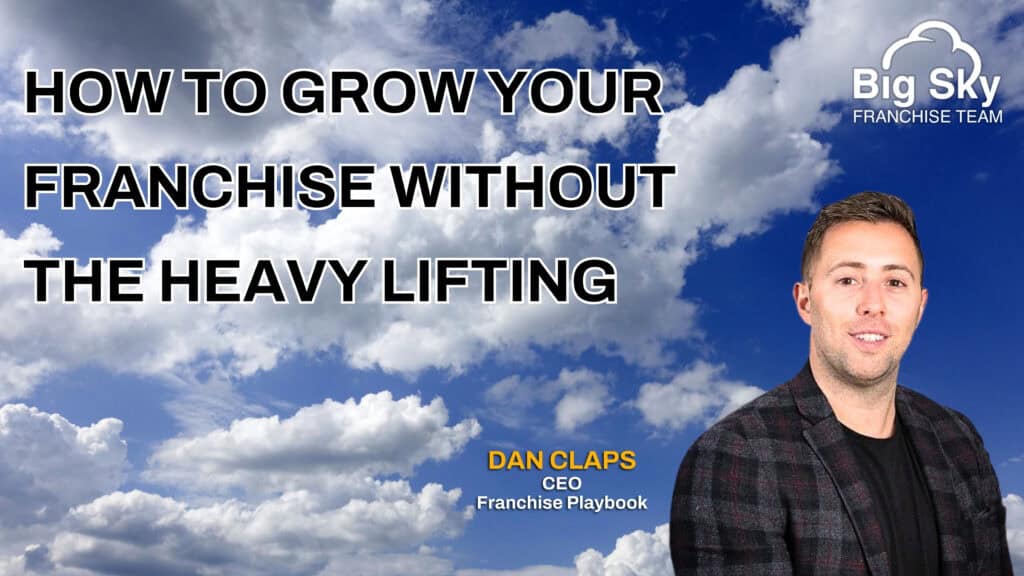 HOW TO GROW YOUR FRANCHISE WITHOUT THE HEAVY LIFTING

Big Sky
FRANCHISE TEAM

DAN CLAPS
CEO
Franchise Playbook